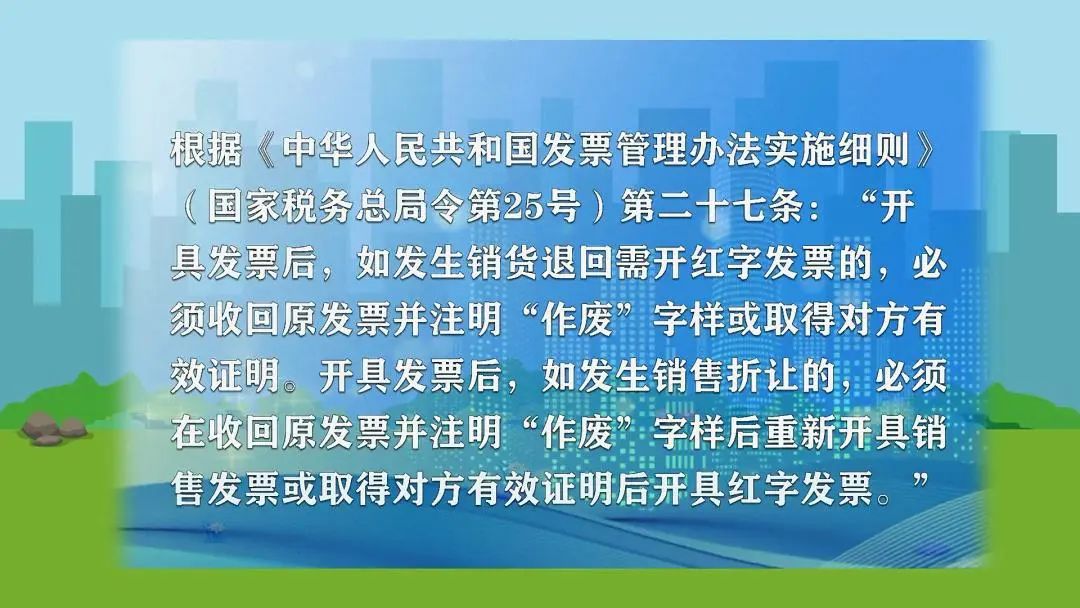 根据《中华人民共和国发票管理办法实施细则》（国家税务总局令第25号）第二十七条：“开具发票后，如发生销货退回需开红字发票的，必须收回原发票并注明“作废”字样或取得对方有效证明。开具发票后，如发生销售折让的，必须在收回原发票并注明“作废”字样后重新开具销售发票或取得对方有效证明后开具红字发票。”